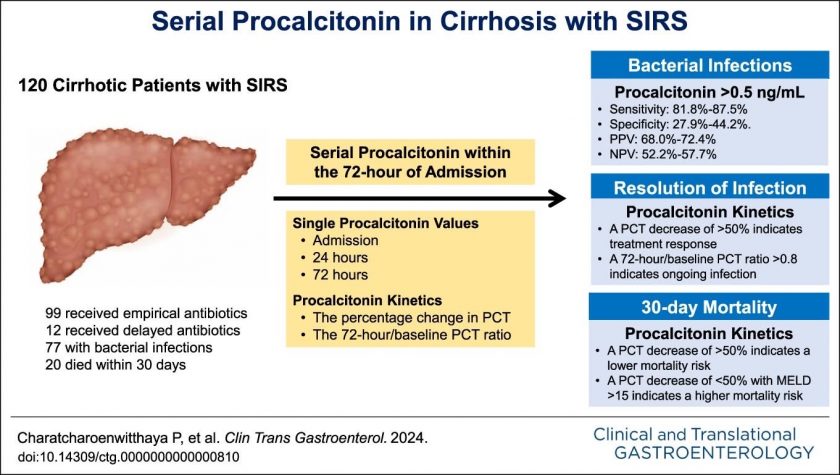 Serial Procalcitonin in Cirrhosis with SIRS

120 Cirrhotic Patients with SIRS

99 received empirical antibiotics
12 received delayed antibiotics
77 with bacterial infections
20 died within 30 days

Serial Procalcitonin within the 72-hour of Admission

Single Procalcitonin Values
• Admission
• 24 hours
• 72 hours

Procalcitonin Kinetics
• The percentage change in PCT
• The 72-hour/baseline PCT ratio

Bacterial Infections

Procalcitonin >0.5 ng/mL
• Sensitivity: 81.8%-87.5%
• Specificity: 27.9%-44.2%.
• PPV: 68.0%-72.4%
• NPV: 52.2%-57.7%

Resolution of Infection

Procalcitonin Kinetics
• A PCT decrease of >50% indicates treatment response
• A 72-hour/baseline PCT ratio >0.8 indicates ongoing infection

30-day Mortality

Procalcitonin Kinetics
• A PCT decrease of >50% indicates a lower mortality risk
• A PCT decrease of <50% with MELD >15 indicates a higher mortality risk

Charatcharoenwitthaya P, et al. Clin Trans Gastroenterol. 2024.
doi:10.14309/ctg.0000000000000810

Clinical and Translational GASTROENTEROLOGY